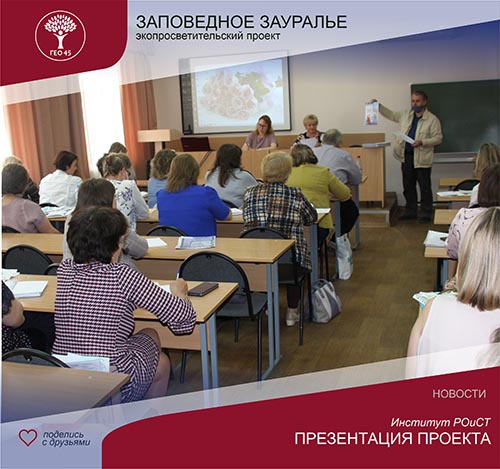 ГЕО 45

ЗАПОВЕДНОЕ ЗАУРАЛЬЕ
экопросветительский проект

НОВОСТИ

Институт РОиСТ
ПРЕЗЕНТАЦИЯ ПРОЕКТА

поделись с друзьями